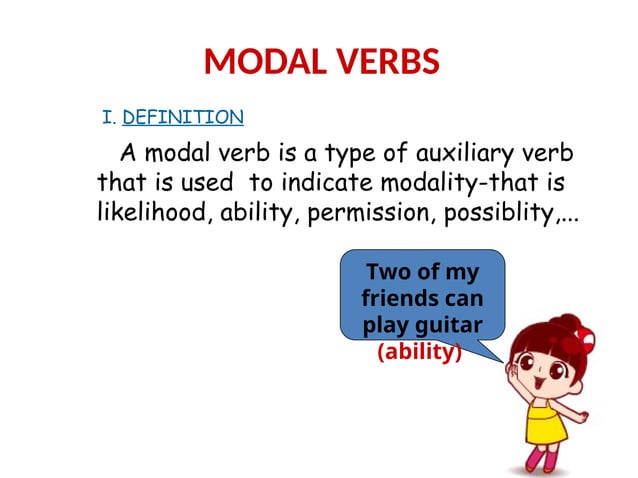 MODAL VERBS

I. DEFINITION

A modal verb is a type of auxiliary verb that is used to indicate modality-that is likelihood, ability, permission, possiblity,...

Two of my friends can play guitar (ability)